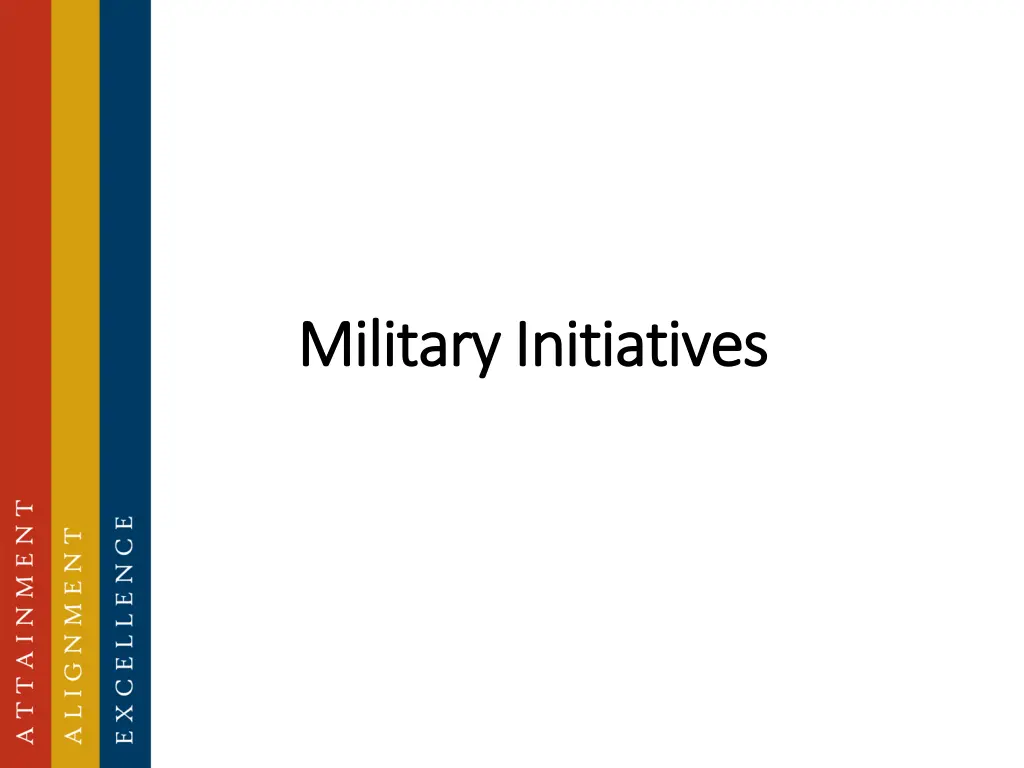 ATTAINMENT

ALIGNMENT

EXCELLENCE

Military Initiatives